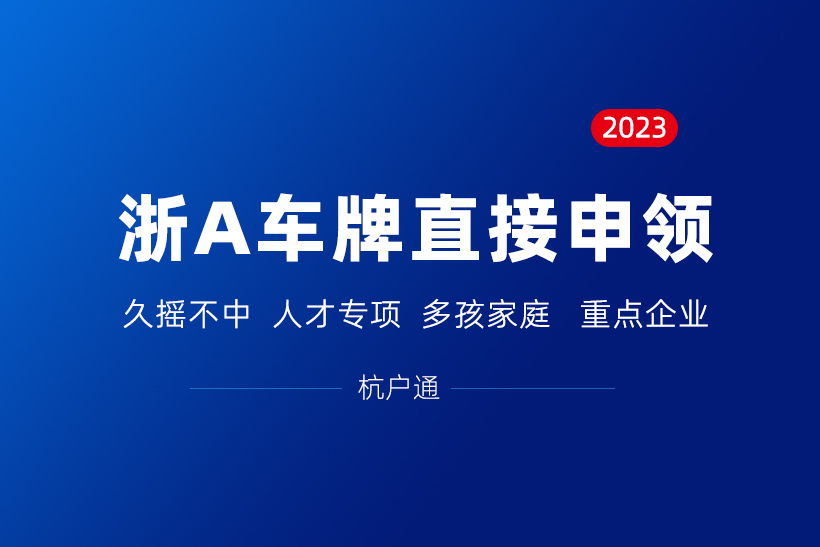 2023

浙A车牌直接申领

久摇不中 人才专项 多孩家庭 重点企业

杭户通